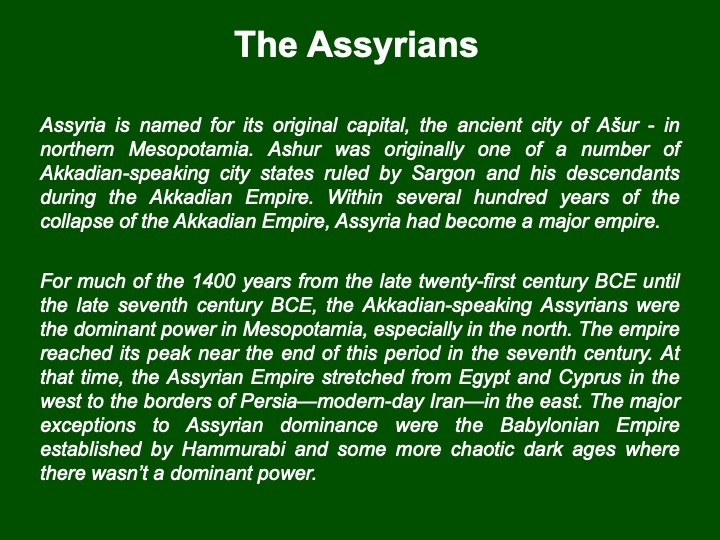 The Assyrians

Assyria is named for its original capital, the ancient city of Ašur - in northern Mesopotamia. Ashur was originally one of a number of Akkadian-speaking city states ruled by Sargon and his descendants during the Akkadian Empire. Within several hundred years of the collapse of the Akkadian Empire, Assyria had become a major empire.

For much of the 1400 years from the late twenty-first century BCE until the late seventh century BCE, the Akkadian-speaking Assyrians were the dominant power in Mesopotamia, especially in the north. The empire reached its peak near the end of this period in the seventh century. At that time, the Assyrian Empire stretched from Egypt and Cyprus in the west to the borders of Persia—modern-day Iran—in the east. The major exceptions to Assyrian dominance were the Babylonian Empire established by Hammurabi and some more chaotic dark ages where there wasn't a dominant power.